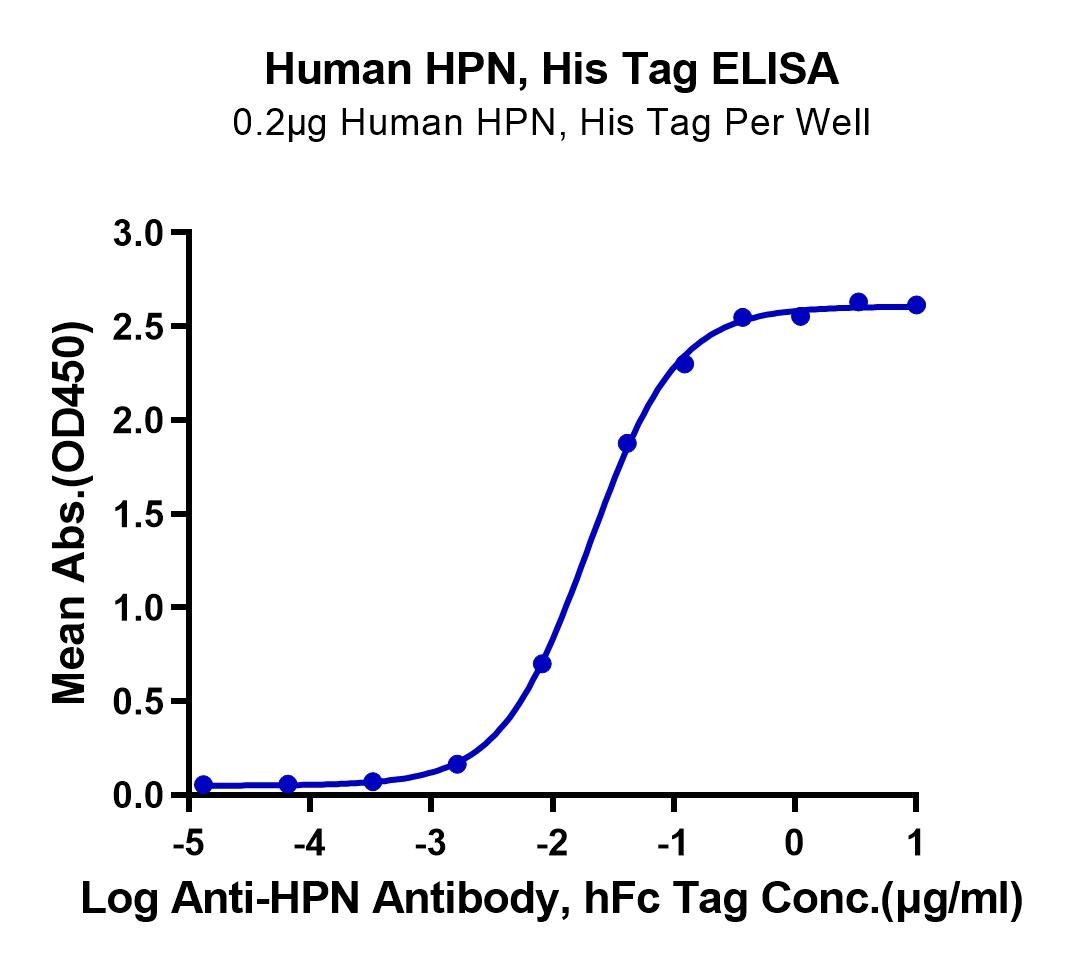 Human HPN, His Tag ELISA
0.2μg Human HPN, His Tag Per Well

Mean Abs.(OD450)

3.0
2.5
2.0
1.5
1.0
0.5
0.0

-5 -4 -3 -2 -1 0 1

Log Anti-HPN Antibody, hFc Tag Conc.(μg/ml)